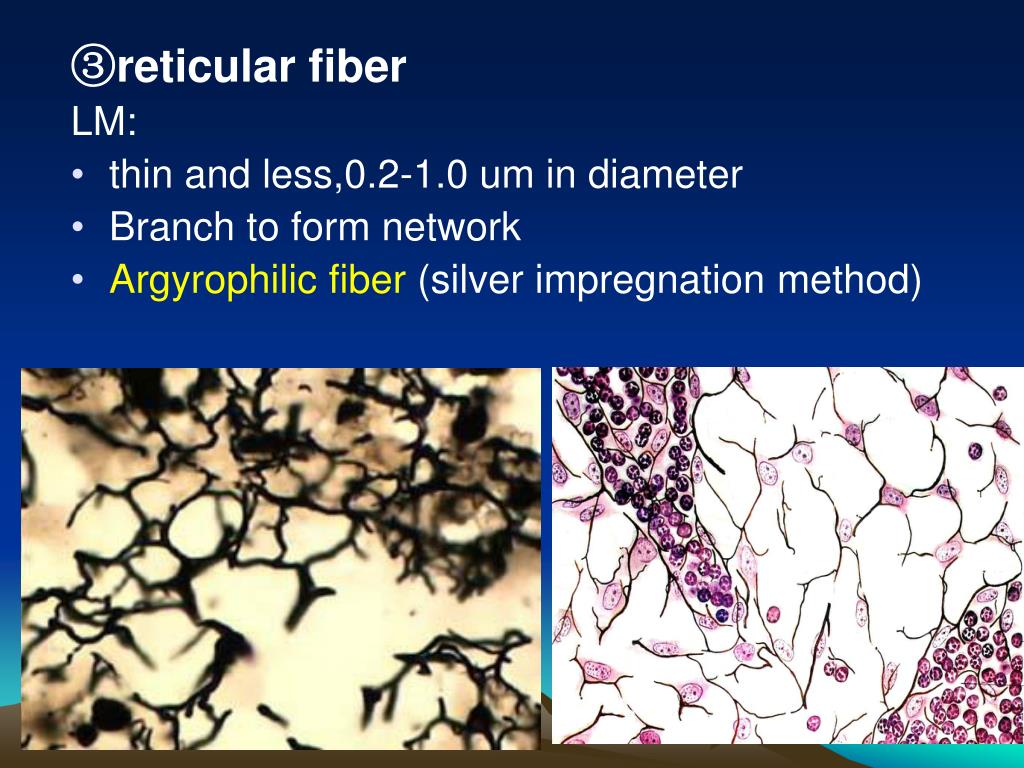 ③reticular fiber
LM:
• thin and less,0.2-1.0 um in diameter
• Branch to form network
• Argyrophilic fiber (silver impregnation method)